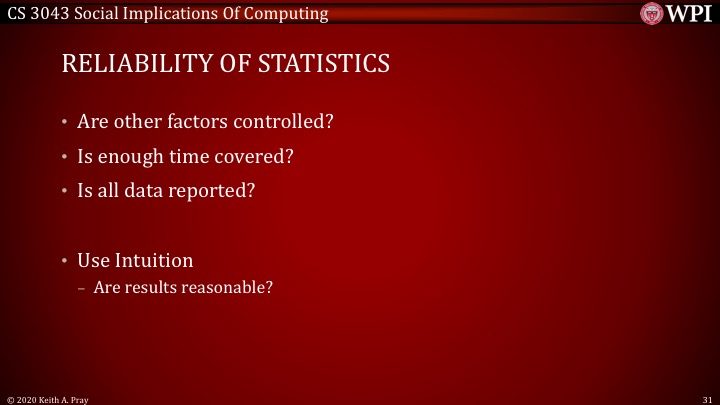 CS 3043 Social Implications Of Computing

WPI

RELIABILITY OF STATISTICS

• Are other factors controlled?
• Is enough time covered?
• Is all data reported?

• Use Intuition
– Are results reasonable?

© 2020 Keith A. Pray

31